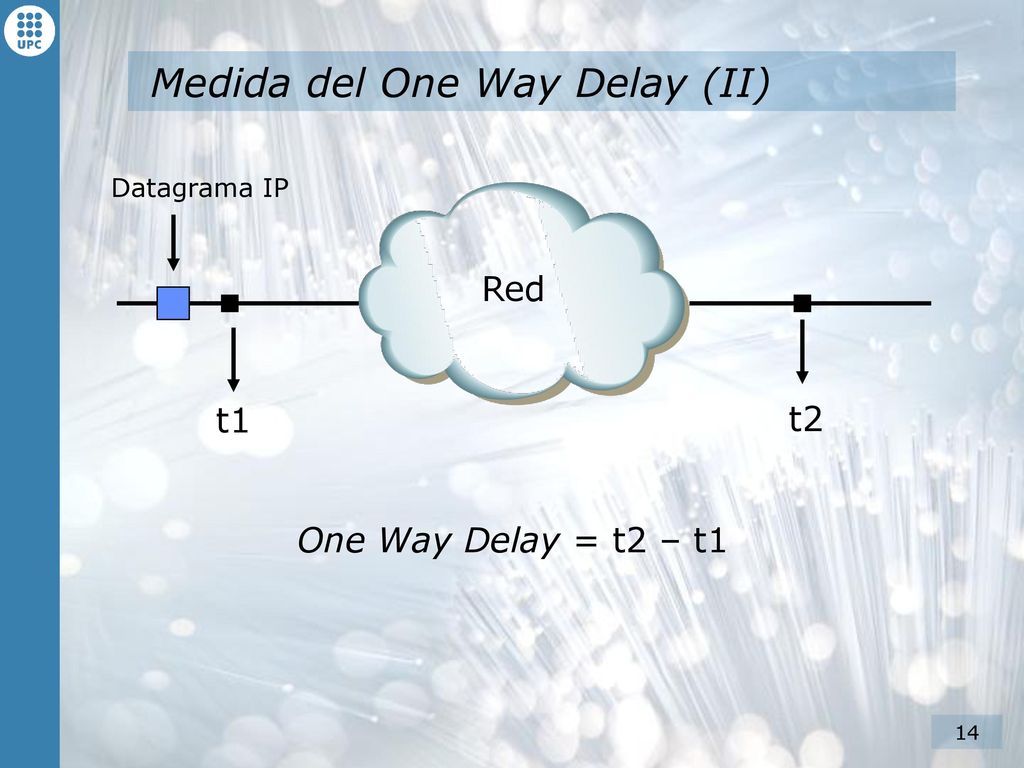 UPC

Medida del One Way Delay (II)

Datagrama IP

Red

t1

t2

One Way Delay = t2 – t1

14